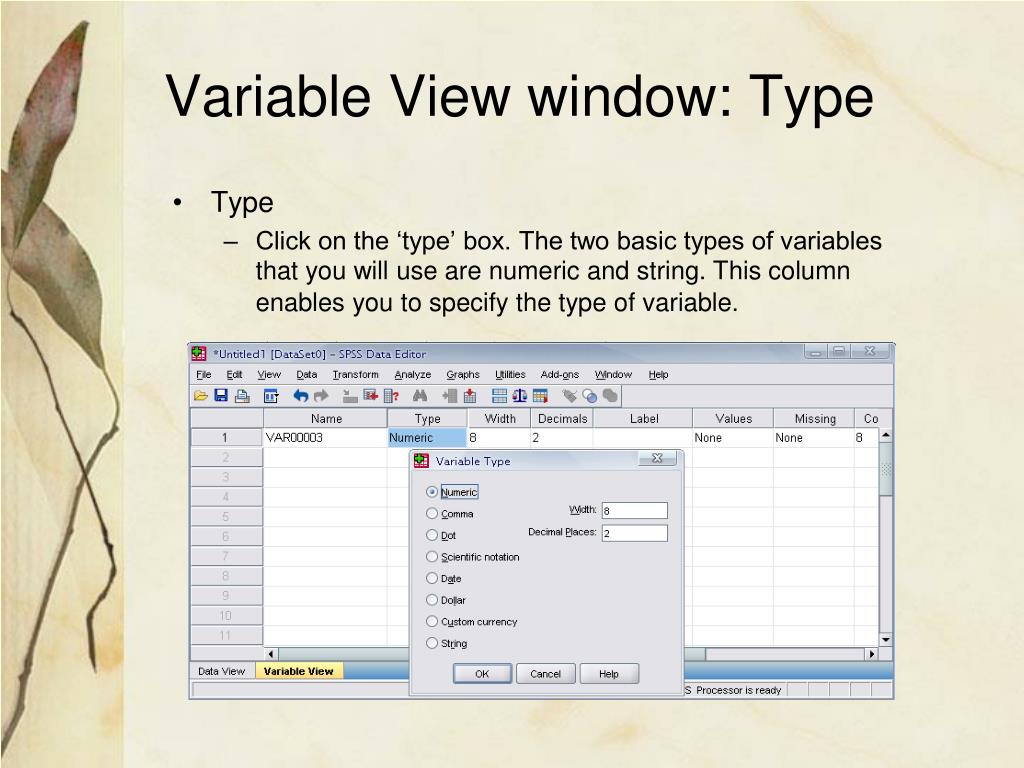 Variable View window: Type

• Type
– Click on the ‘type’ box. The two basic types of variables that you will use are numeric and string. This column enables you to specify the type of variable.

*Untitled1 [DataSet0] - SPSS Data Editor

File Edit View Data Transform Analyze Graphs Utilities Add-ons Window Help

| | Name | Type | Width | Decimals | Label | Values | Missing | Co |
|---|---|---|---|---|---|---|---|---|
| 1 | VAR00003 | Numeric | 8 | 2 | | None | None | 8 |
| 2 | | | | | | | | |
| 3 | | | | | | | | |
| 4 | | | | | | | | |
| 5 | | | | | | | | |
| 6 | | | | | | | | |
| 7 | | | | | | | | |
| 8 | | | | | | | | |
| 9 | | | | | | | | |
| 10 | | | | | | | | |
| 11 | | | | | | | | |

Variable Type

Numeric
Comma
Dot
Scientific notation
Date
Dollar
Custom currency
String

Width: 8
Decimal Places: 2

OK Cancel Help

Data View Variable View

S Processor is ready